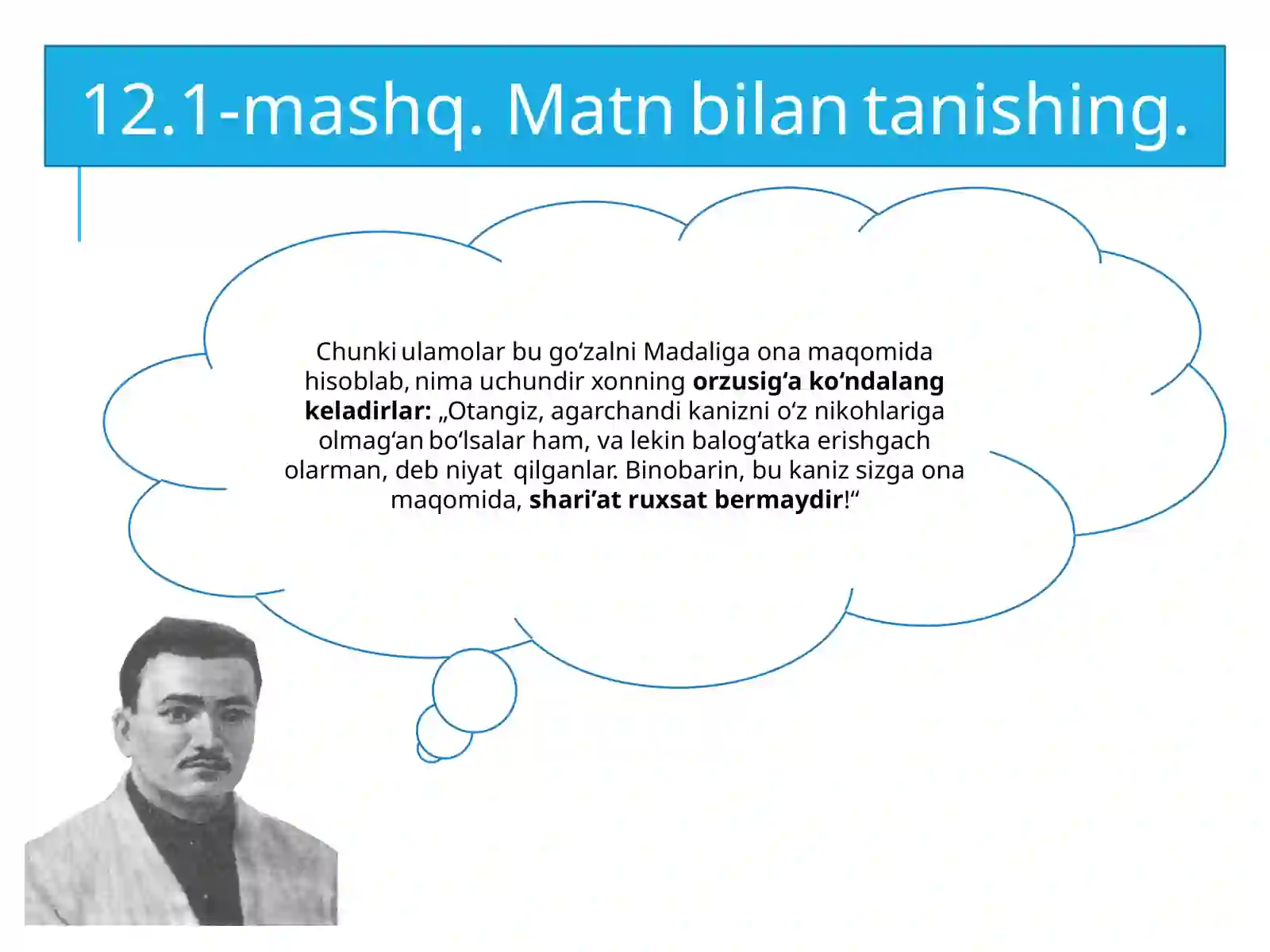 12.1-mashq. Matn bilan tanishing.

Chunki ulamolar bu go‘zalni Madaliga ona maqomida hisoblab, nima uchundir xonning orzusig‘a ko‘ndalang keladirlar: „Otangiz, agarchandi kanizni o‘z nikohlariga olmag‘an bo‘lsalar ham, va lekin balog‘atka erishgach olarman, deb niyat qilganlar. Binobarin, bu kaniz sizga ona maqomida, shari’at ruxsat bermaydir!“